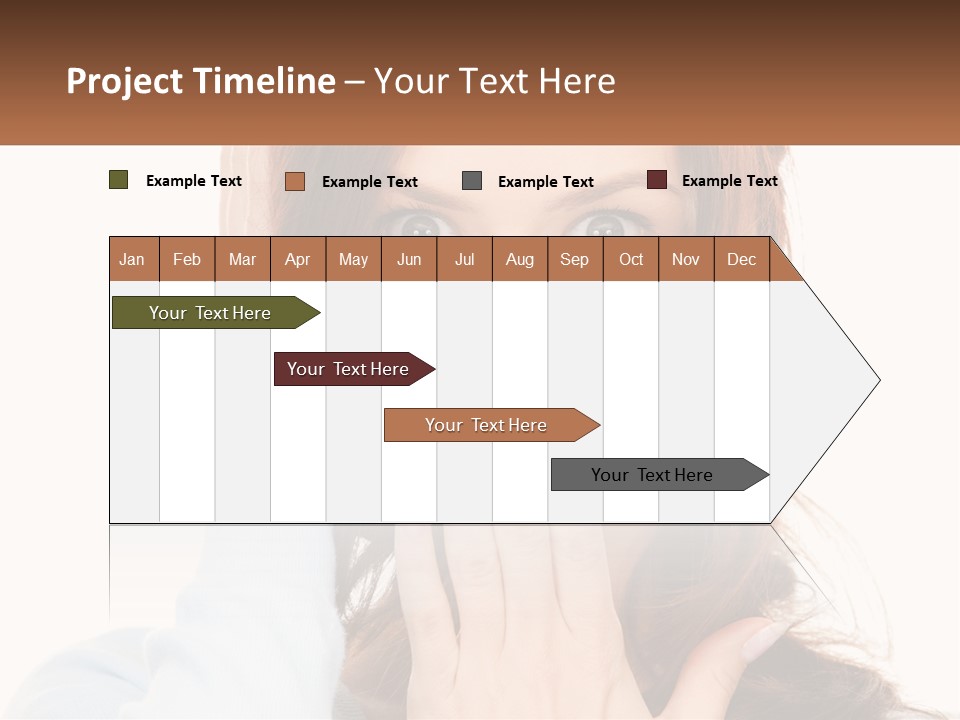 Project Timeline – Your Text Here

Example Text
Example Text
Example Text
Example Text

| Jan | Feb | Mar | Apr | May | Jun | Jul | Aug | Sep | Oct | Nov | Dec |
|---|---|---|---|---|---|---|---|---|---|---|---|

Your Text Here

Your Text Here

Your Text Here

Your Text Here